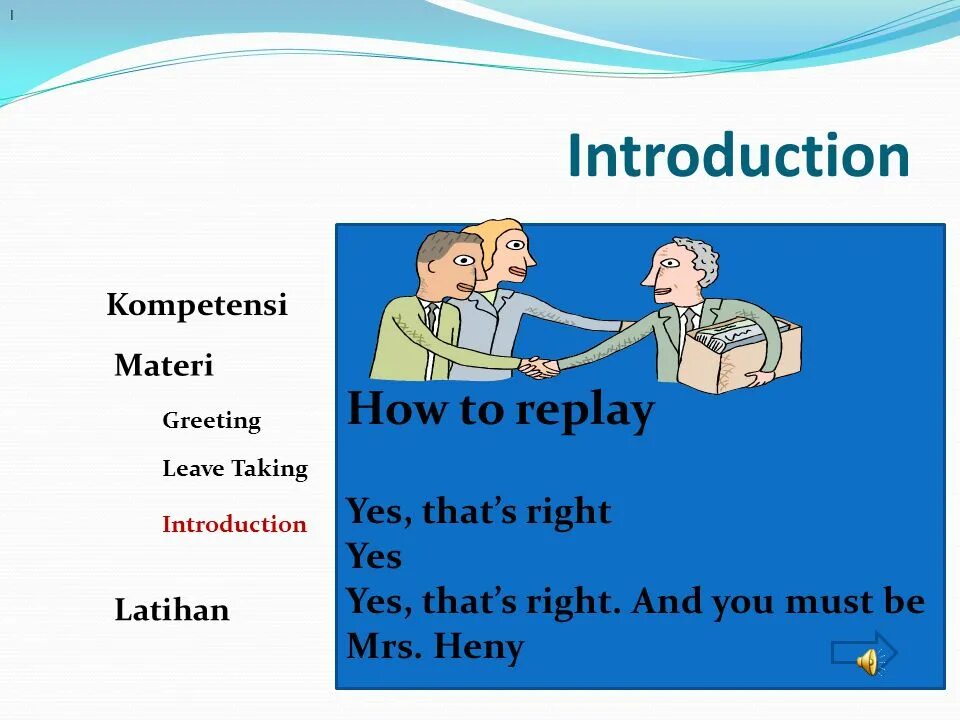 Introduction

Kompetensi

Materi

Greeting

Leave Taking

Introduction

Latihan

How to replay

Yes, that's right
Yes
Yes, that's right. And you must be Mrs. Heny